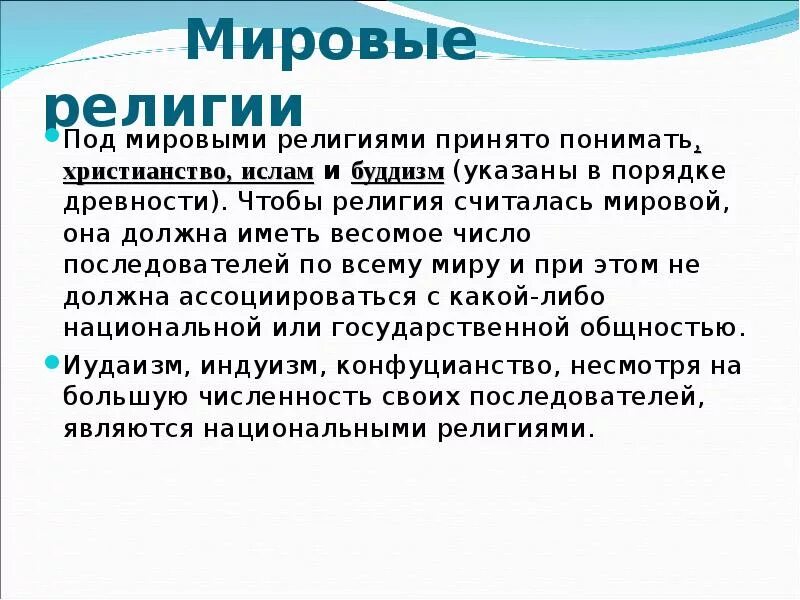 Мировые религии

Под мировыми религиями принято понимать, христианство, ислам и буддизм (указаны в порядке древности). Чтобы религия считалась мировой, она должна иметь весомое число последователей по всему миру и при этом не должна ассоциироваться с какой-либо национальной или государственной общностью.

Иудаизм, индуизм, конфуцианство, несмотря на большую численность своих последователей, являются национальными религиями.